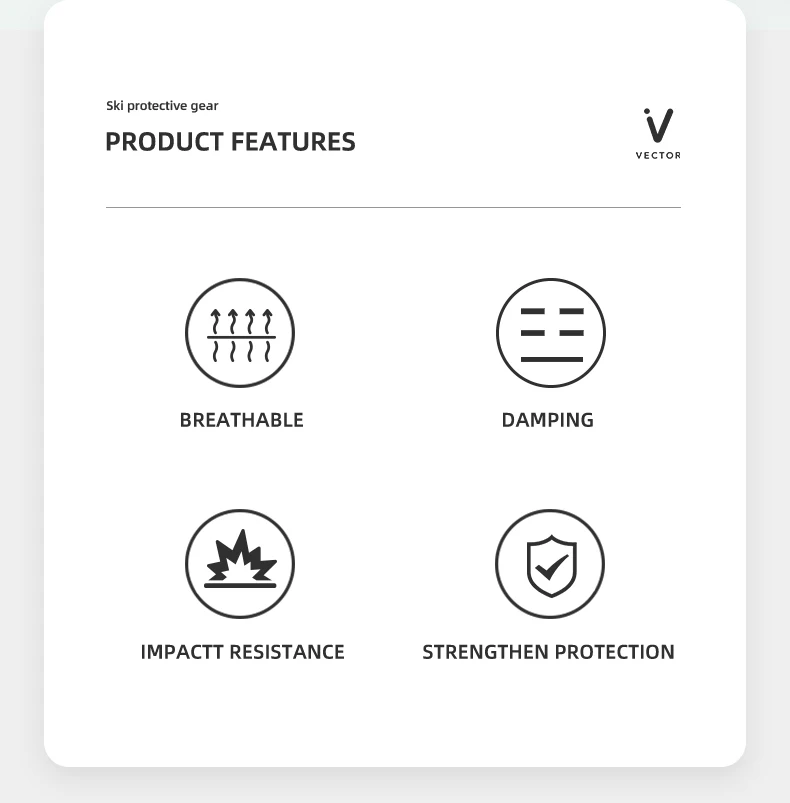 Ski protective gear

PRODUCT FEATURES

VECTOR

BREATHABLE

DAMPING

IMPACTT RESISTANCE

STRENGTHEN PROTECTION